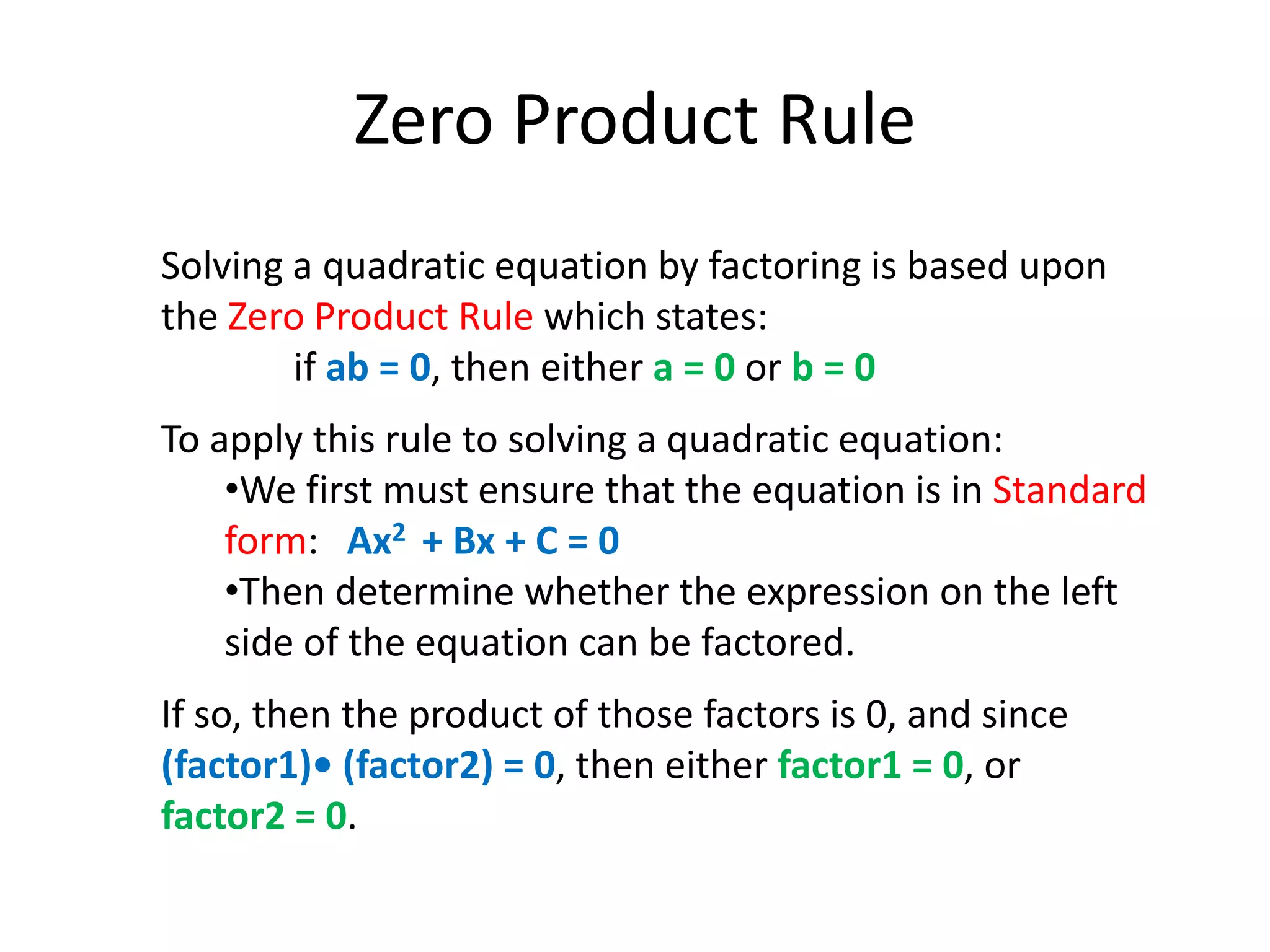 Zero Product Rule

Solving a quadratic equation by factoring is based upon the Zero Product Rule which states:

if $ab = 0$, then either $a = 0$ or $b = 0$

To apply this rule to solving a quadratic equation:

•We first must ensure that the equation is in Standard form: $Ax^2 + Bx + C = 0$

•Then determine whether the expression on the left side of the equation can be factored.

If so, then the product of those factors is 0, and since (factor1)• (factor2) = 0, then either factor1 = 0, or factor2 = 0.